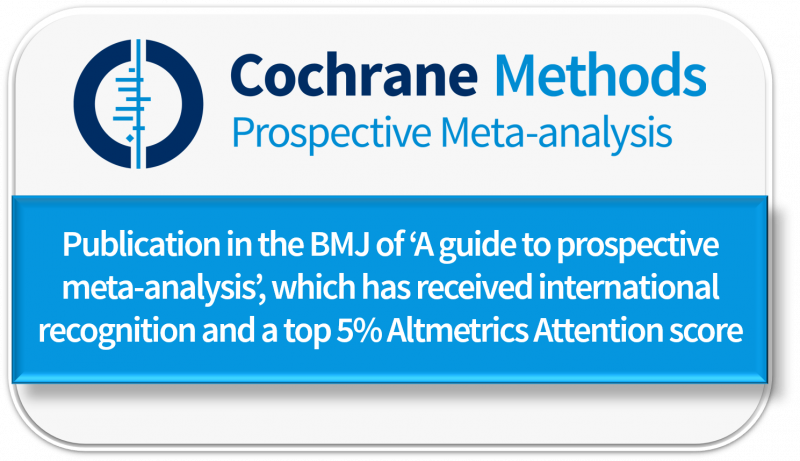 Cochrane Methods
Prospective Meta-analysis

Publication in the BMJ of ‘A guide to prospective meta-analysis’, which has received international recognition and a top 5% Altmetrics Attention score